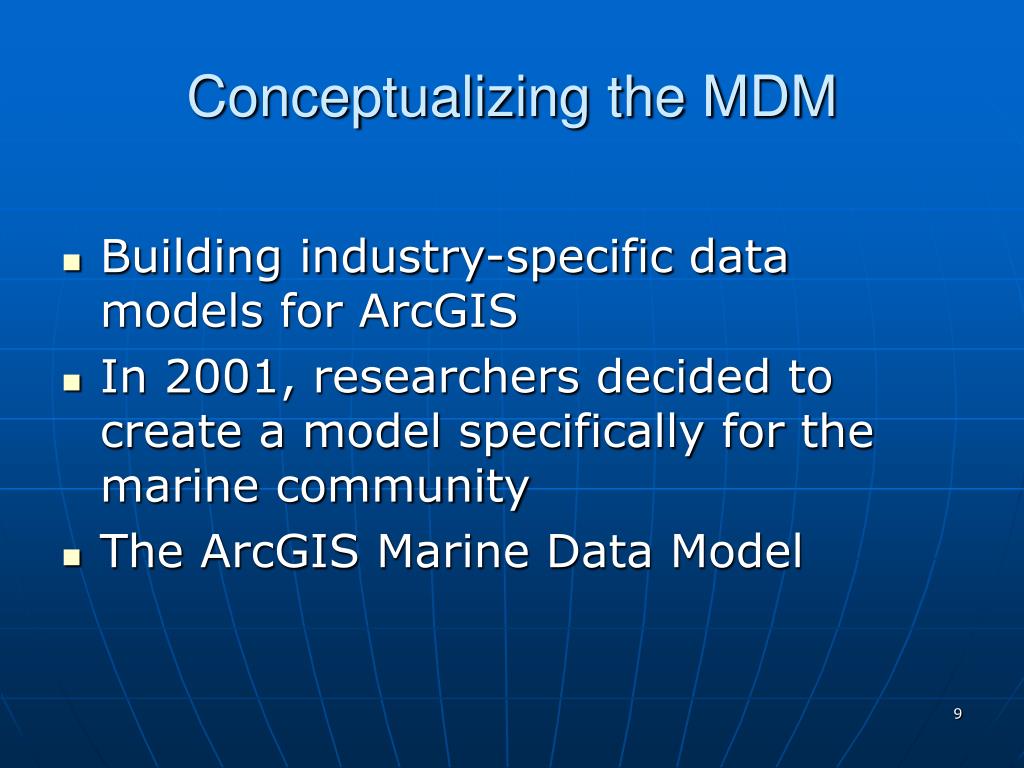 Conceptualizing the MDM

- Building industry-specific data models for ArcGIS
- In 2001, researchers decided to create a model specifically for the marine community
- The ArcGIS Marine Data Model

9